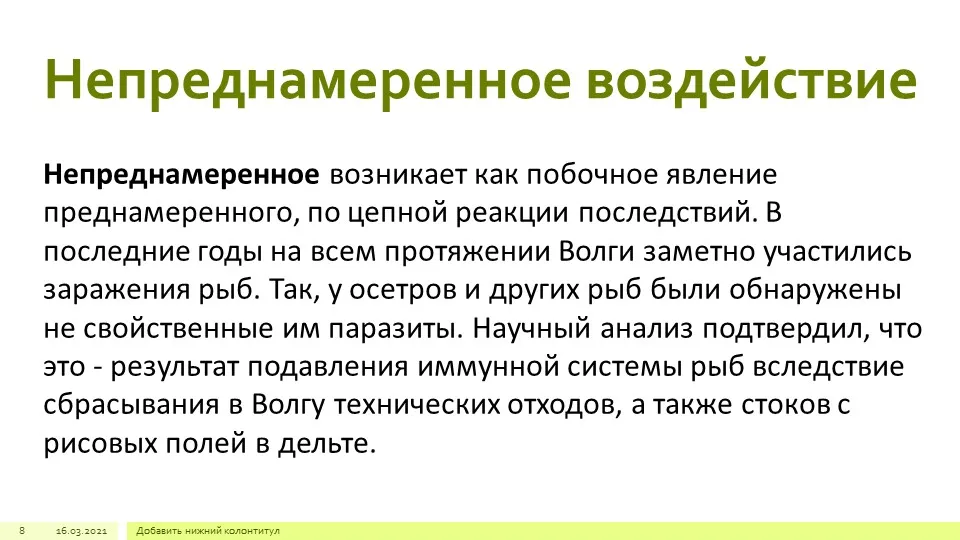 Непреднамеренное воздействие

Непреднамеренное возникает как побочное явление преднамеренного, по цепной реакции последствий. В последние годы на всем протяжении Волги заметно участились заражения рыб. Так, у осетров и других рыб были обнаружены не свойственные им паразиты. Научный анализ подтвердил, что это - результат подавления иммунной системы рыб вследствие сбрасывания в Волгу технических отходов, а также стоков с рисовых полей в дельте.

8 16.03.2021 Добавить нижний колонтитул